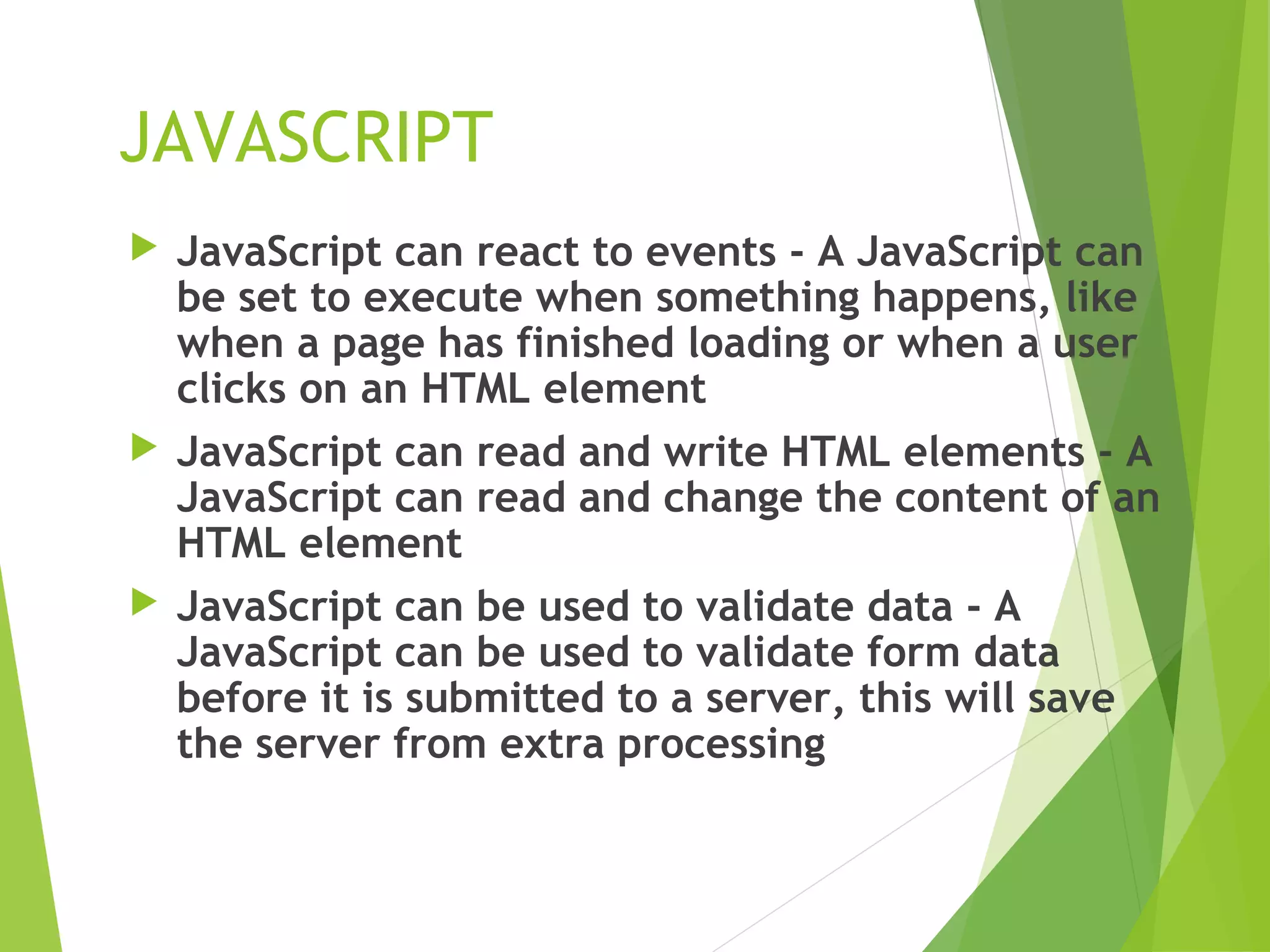 JAVASCRIPT

JavaScript can react to events - A JavaScript can be set to execute when something happens, like when a page has finished loading or when a user clicks on an HTML element

JavaScript can read and write HTML elements - A JavaScript can read and change the content of an HTML element

JavaScript can be used to validate data - A JavaScript can be used to validate form data before it is submitted to a server, this will save the server from extra processing